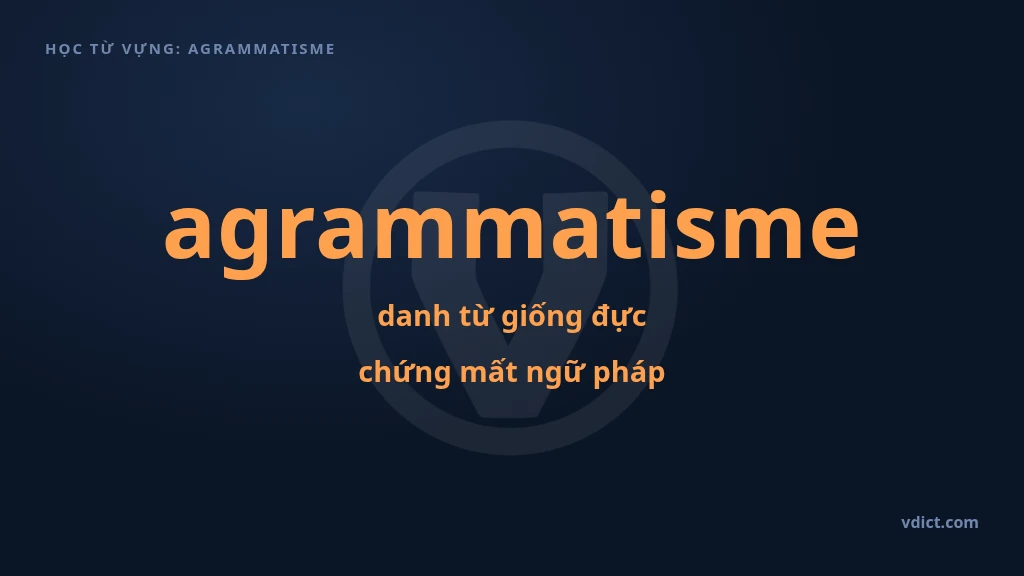 HỌC TỪ VỰNG: AGRAMMATISME

agrammatisme

danh từ giống đực

chứng mất ngữ pháp

vdict.com